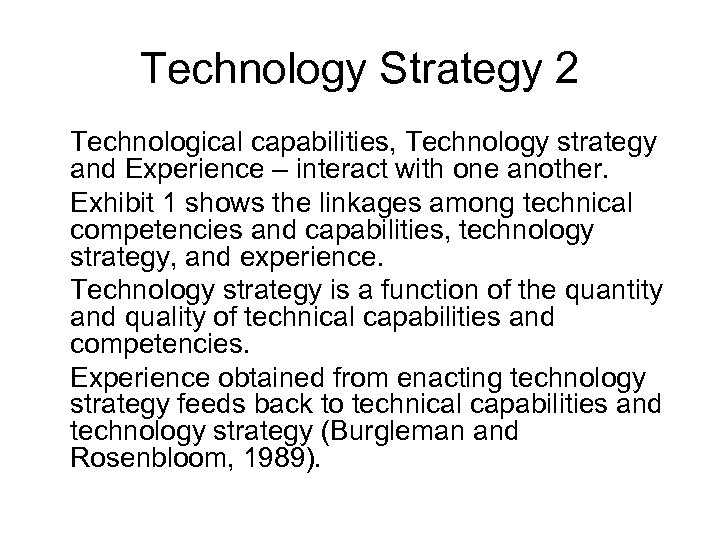 Technology Strategy 2

Technological capabilities, Technology strategy and Experience – interact with one another.

Exhibit 1 shows the linkages among technical competencies and capabilities, technology strategy, and experience.

Technology strategy is a function of the quantity and quality of technical capabilities and competencies.

Experience obtained from enacting technology strategy feeds back to technical capabilities and technology strategy (Burgleman and Rosenbloom, 1989).